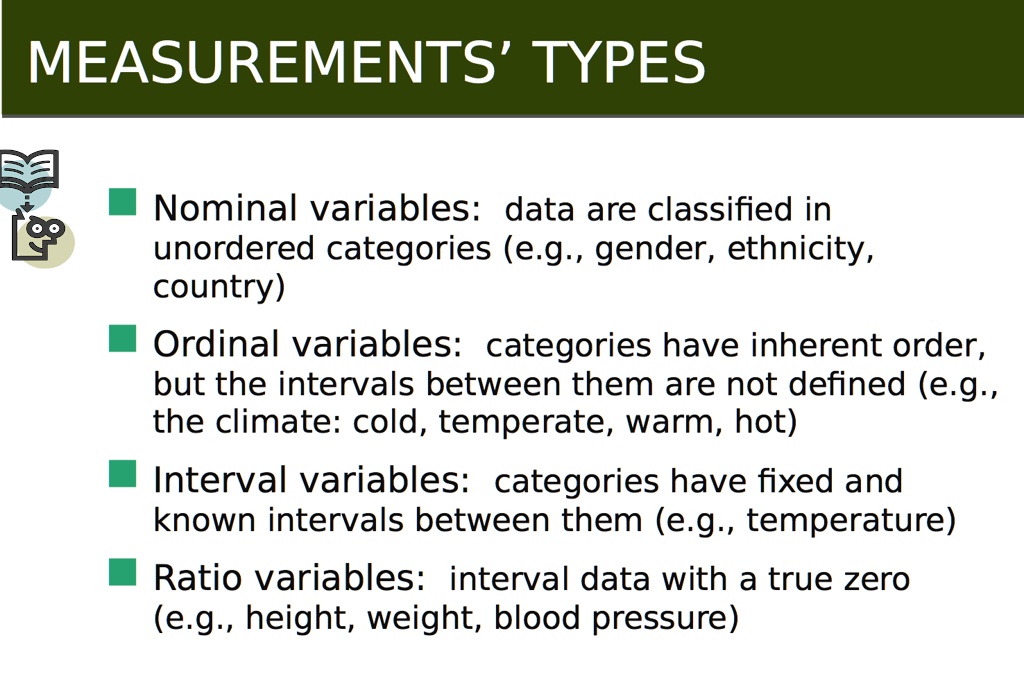 MEASUREMENTS’ TYPES

Nominal variables: data are classified in unordered categories (e.g., gender, ethnicity, country)

Ordinal variables: categories have inherent order, but the intervals between them are not defined (e.g., the climate: cold, temperate, warm, hot)

Interval variables: categories have fixed and known intervals between them (e.g., temperature)

Ratio variables: interval data with a true zero (e.g., height, weight, blood pressure)